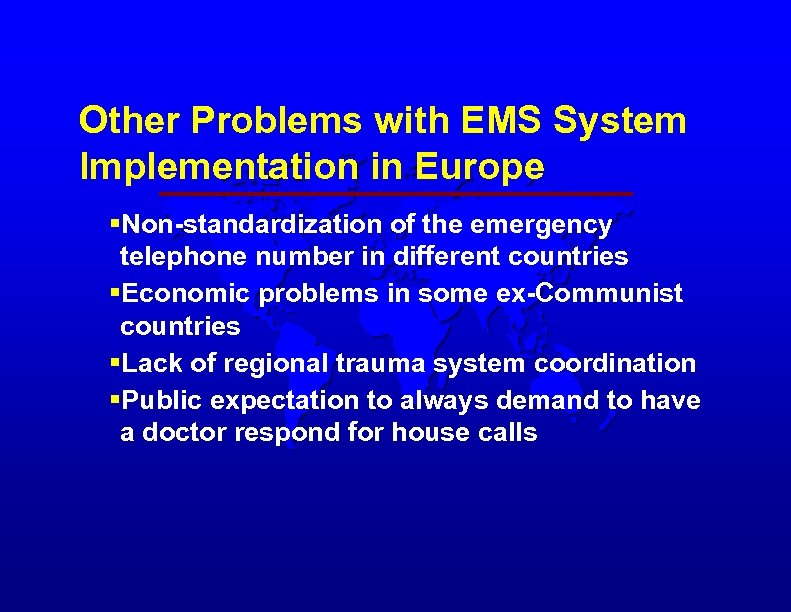 Other Problems with EMS System Implementation in Europe

▪Non-standardization of the emergency telephone number in different countries
▪Economic problems in some ex-Communist countries
▪Lack of regional trauma system coordination
▪Public expectation to always demand to have a doctor respond for house calls